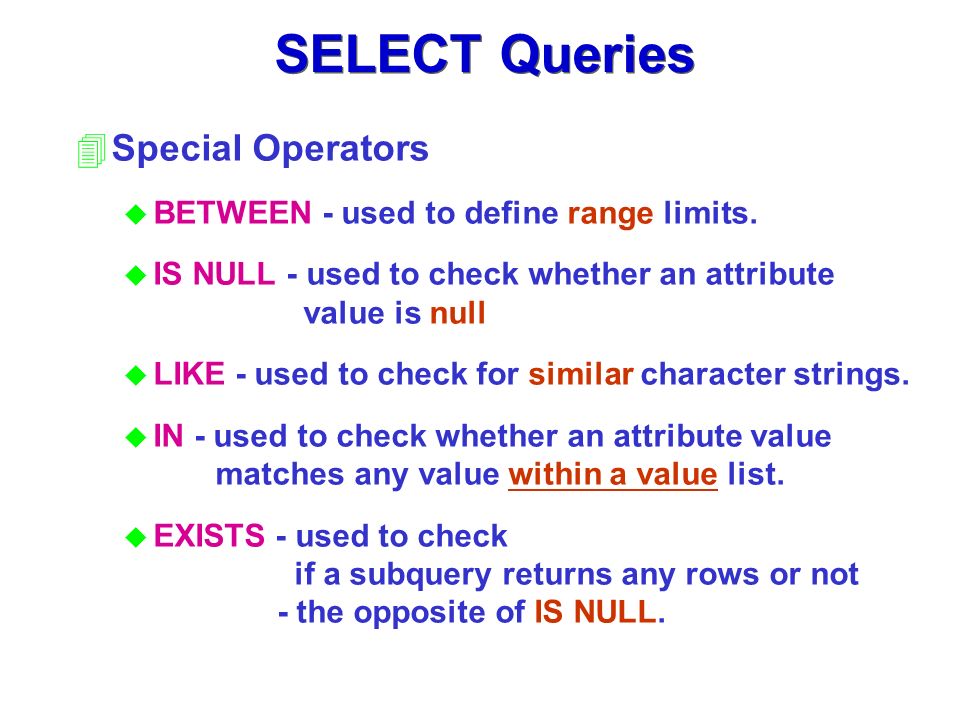 SELECT Queries

Special Operators

BETWEEN - used to define range limits.

IS NULL - used to check whether an attribute value is null

LIKE - used to check for similar character strings.

IN - used to check whether an attribute value matches any value within a value list.

EXISTS - used to check if a subquery returns any rows or not - the opposite of IS NULL.